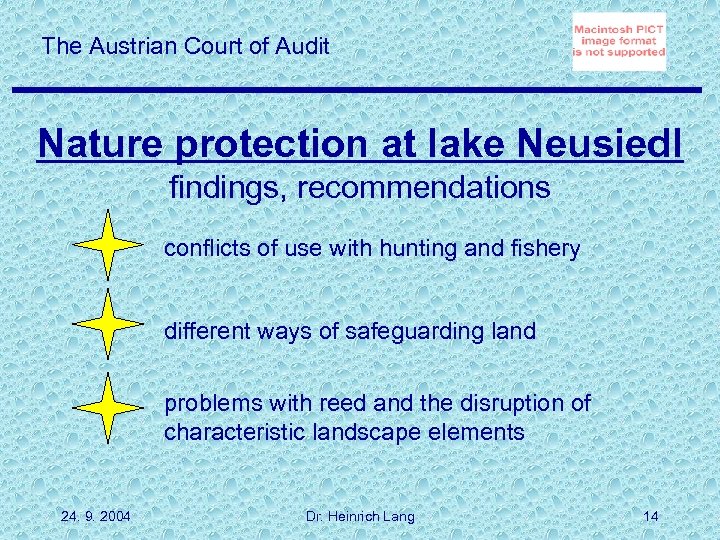 The Austrian Court of Audit

Macintosh PICT image format is not supported

Nature protection at lake Neusiedl
findings, recommendations

conflicts of use with hunting and fishery

different ways of safeguarding land

problems with reed and the disruption of characteristic landscape elements

24. 9. 2004

Dr. Heinrich Lang

14